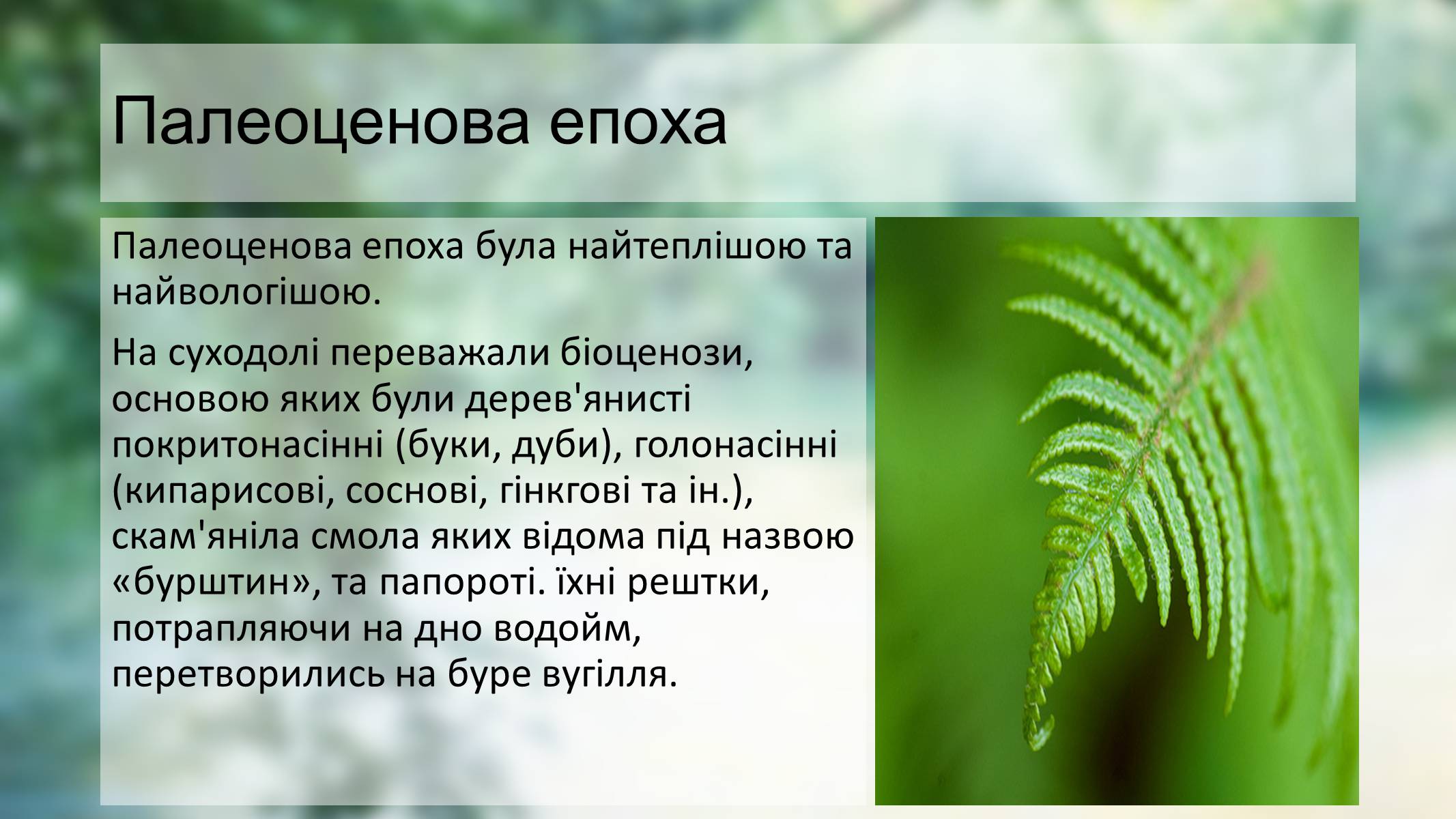 Палеоценова епоха

Палеоценова епоха була найтеплішою та найвологішою.

На суходолі переважали біоценози, основою яких були дерев'янисті покритонасінні (буки, дуби), голонасінні (кипарисові, соснові, гінкгові та ін.), скам'яніла смола яких відома під назвою «бурштин», та папороті. їхні рештки, потрапляючи на дно водойм, перетворились на буре вугілля.